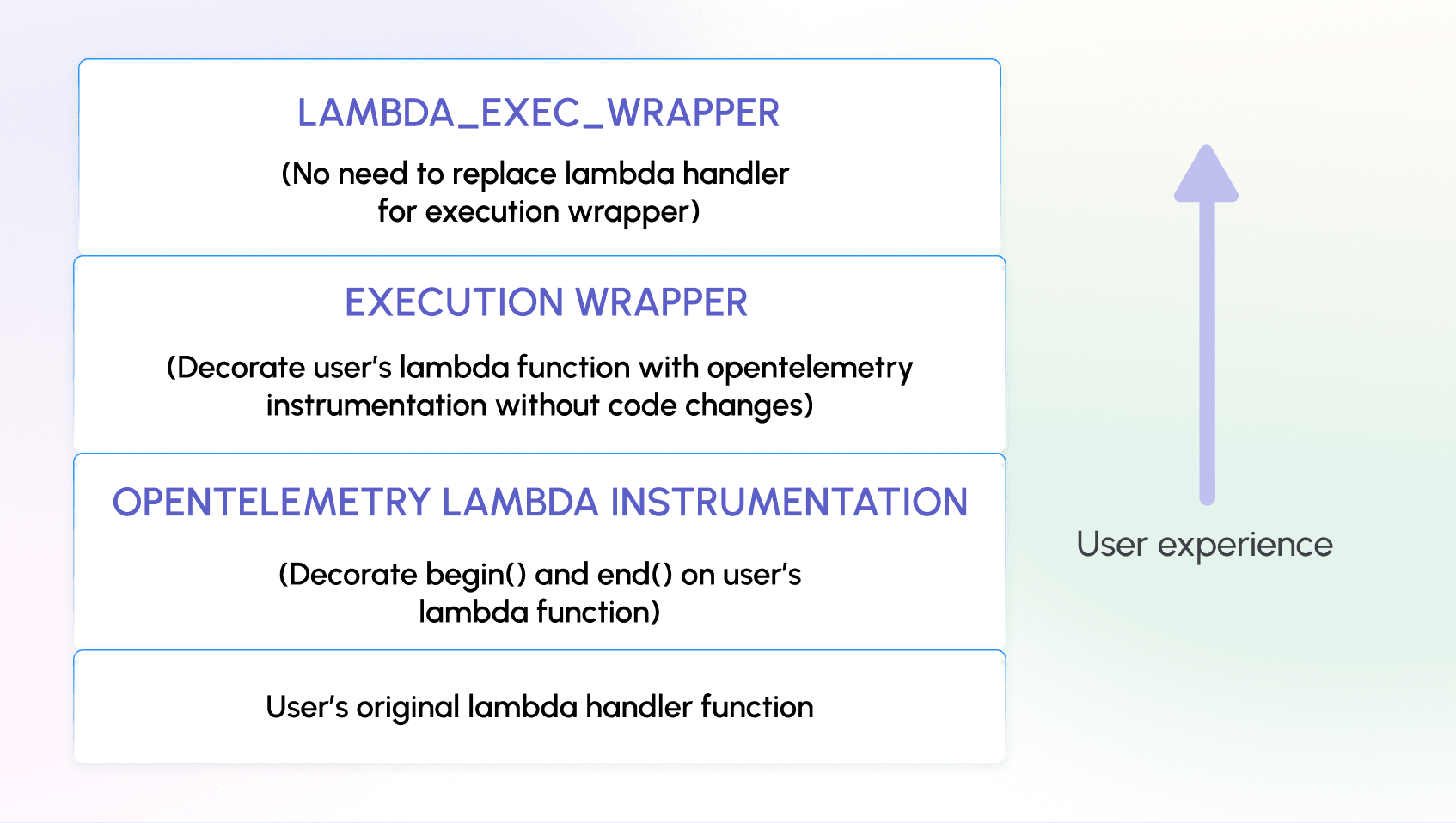 LAMBDA_EXEC_WRAPPER

(No need to replace lambda handler for execution wrapper)

EXECUTION WRAPPER

(Decorate user's lambda function with opentelemetry instrumentation without code changes)

OPENTELEMETRY LAMBDA INSTRUMENTATION

(Decorate begin() and end() on user's lambda function)

User's original lambda handler function

User experience